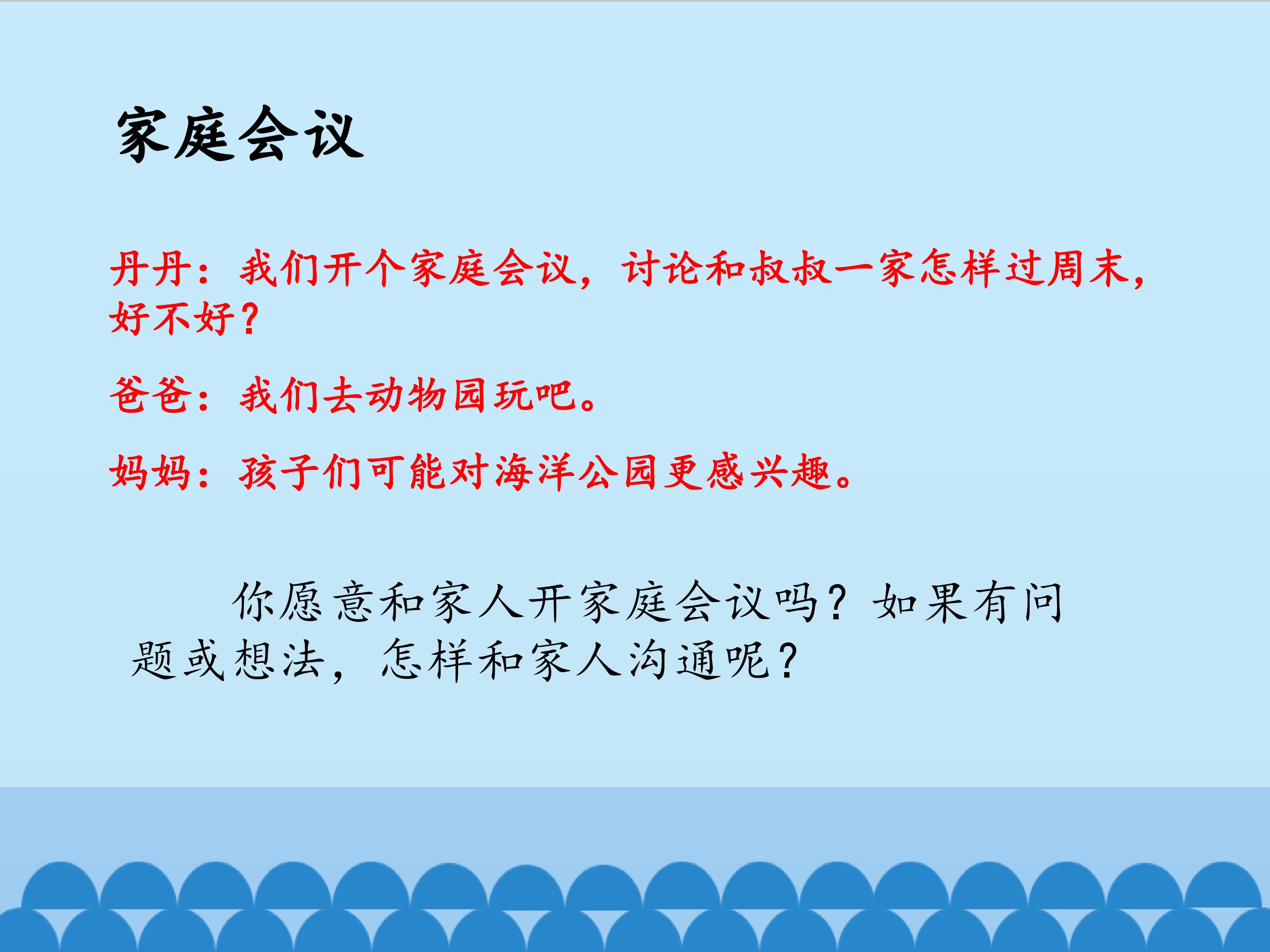 家庭会议

丹丹：我们开个家庭会议，讨论和叔叔一家怎样过周末，好不好？

爸爸：我们去动物园玩吧。

妈妈：孩子们可能对海洋公园更感兴趣。

你愿意和家人开家庭会议吗？如果有问题或想法，怎样和家人沟通呢？